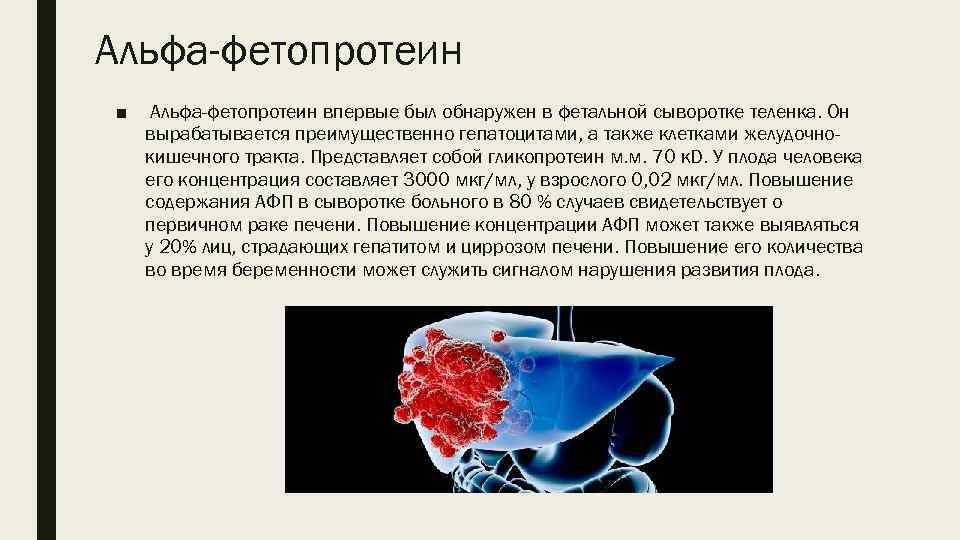 Альфа-фетопротеин

■ Альфа-фетопротеин впервые был обнаружен в фетальной сыворотке теленка. Он вырабатывается преимущественно гепатоцитами, а также клетками желудочно-кишечного тракта. Представляет собой гликопротеин м.м. 70 кD. У плода человека его концентрация составляет 3000 мкг/мл, у взрослого 0,02 мкг/мл. Повышение содержания АФП в сыворотке больного в 80 % случаев свидетельствует о первичном раке печени. Повышение концентрации АФП может также выявляться у 20% лиц, страдающих гепатитом и циррозом печени. Повышение его количества во время беременности может служить сигналом нарушения развития плода.